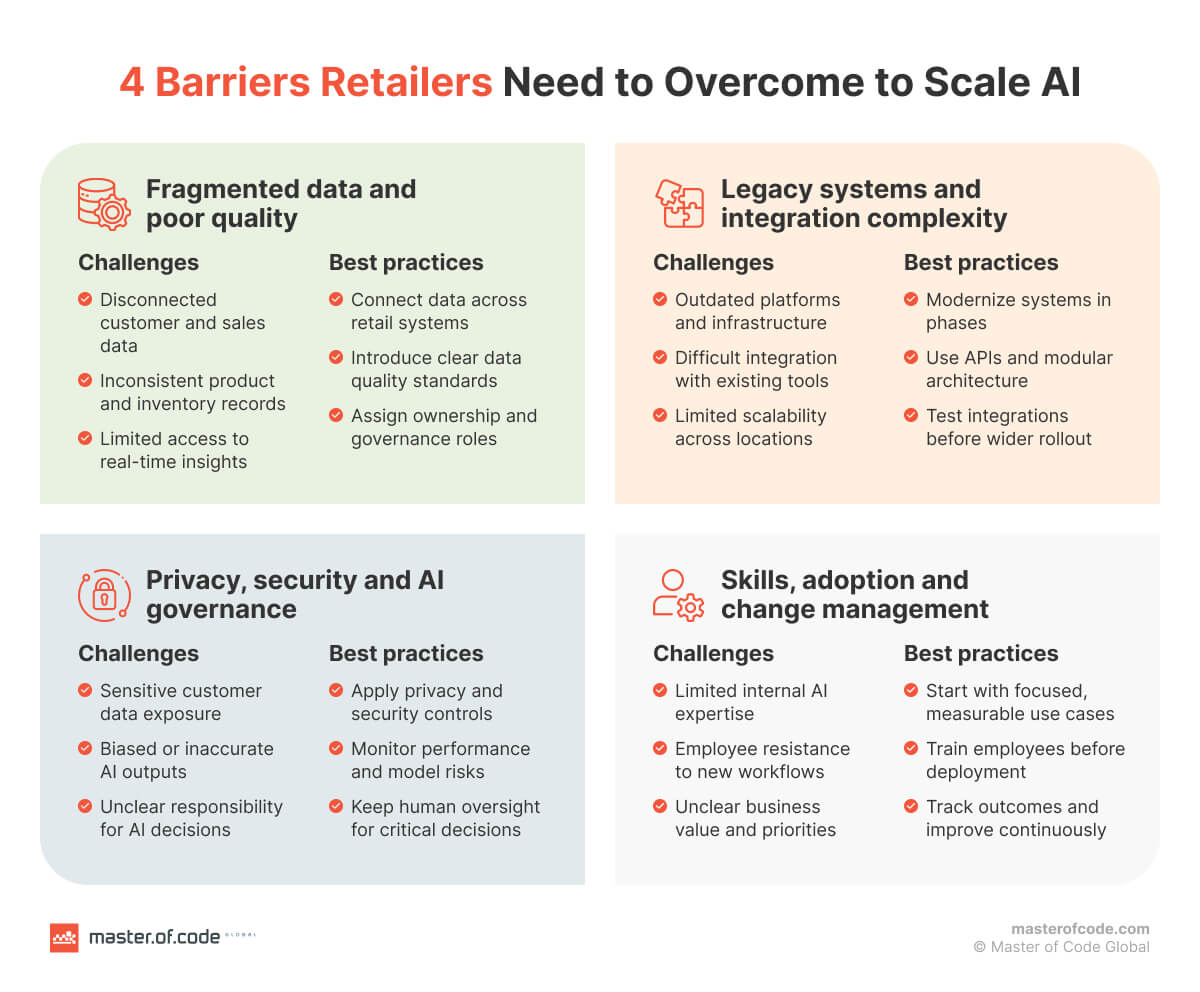 4 Barriers Retailers Need to Overcome to Scale AI

Fragmented data and poor quality

Challenges
Disconnected customer and sales data
Inconsistent product and inventory records
Limited access to real-time insights

Best practices
Connect data across retail systems
Introduce clear data quality standards
Assign ownership and governance roles

Legacy systems and integration complexity

Challenges
Outdated platforms and infrastructure
Difficult integration with existing tools
Limited scalability across locations

Best practices
Modernize systems in phases
Use APIs and modular architecture
Test integrations before wider rollout

Privacy, security and AI governance

Challenges
Sensitive customer data exposure
Biased or inaccurate AI outputs
Unclear responsibility for AI decisions

Best practices
Apply privacy and security controls
Monitor performance and model risks
Keep human oversight for critical decisions

Skills, adoption and change management

Challenges
Limited internal AI expertise
Employee resistance to new workflows
Unclear business value and priorities

Best practices
Start with focused, measurable use cases
Train employees before deployment
Track outcomes and improve continuously

master.of.code GLOBAL

masterofcode.com
© Master of Code Global